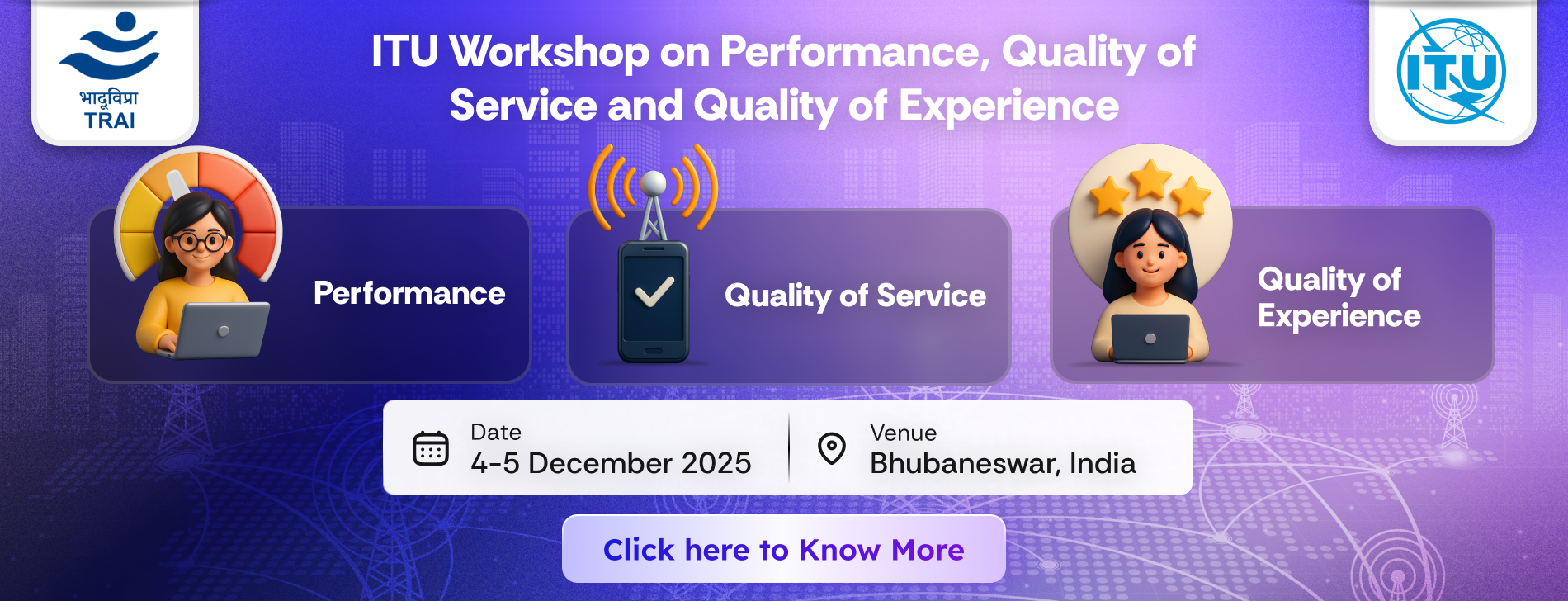 भादूविप्रा
TRAI

ITU Workshop on Performance, Quality of Service and Quality of Experience

ITU

Performance

Quality of Service

Quality of Experience

Date
4-5 December 2025

Venue
Bhubaneswar, India

Click here to Know More